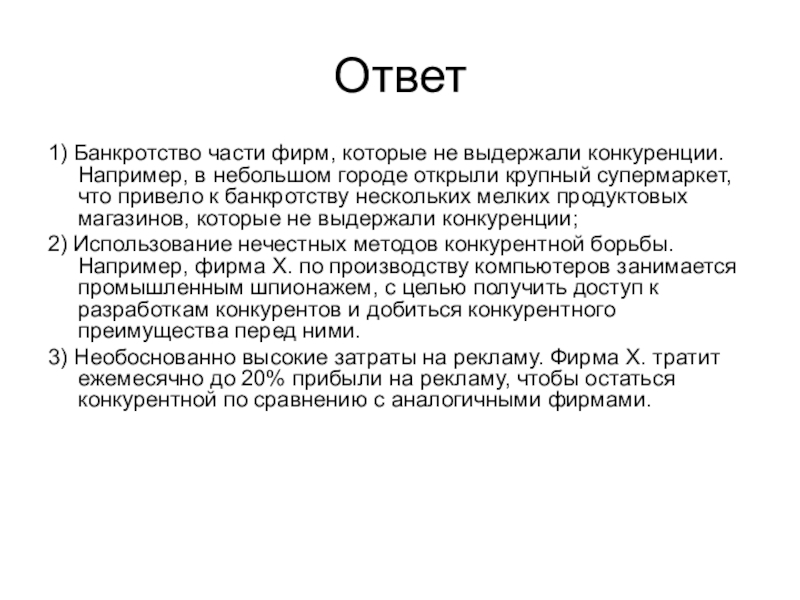 Ответ

1) Банкротство части фирм, которые не выдержали конкуренции. Например, в небольшом городе открыли крупный супермаркет, что привело к банкротству нескольких мелких продуктовых магазинов, которые не выдержали конкуренции;

2) Использование нечестных методов конкурентной борьбы. Например, фирма Х. по производству компьютеров занимается промышленным шпионажем, с целью получить доступ к разработкам конкурентов и добиться конкурентного преимущества перед ними.

3) Необоснованно высокие затраты на рекламу. Фирма Х. тратит ежемесячно до 20% прибыли на рекламу, чтобы остаться конкурентной по сравнению с аналогичными фирмами.